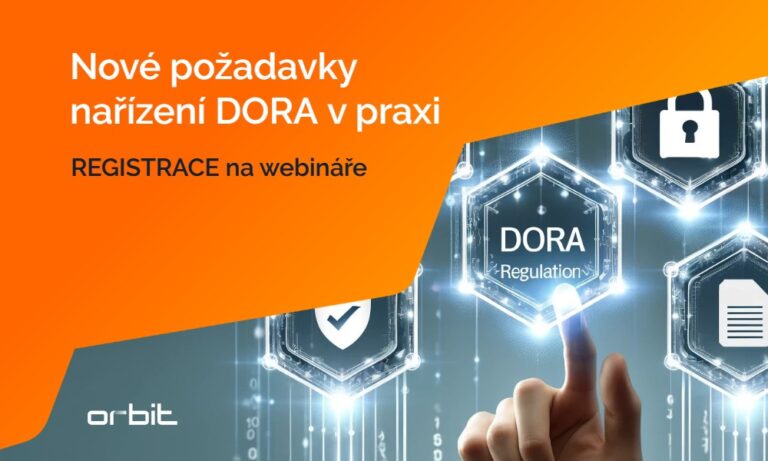 Nové požadavky nařízení DORA v praxi

REGISTRACE na webináře

DORA
Regulation

orbit